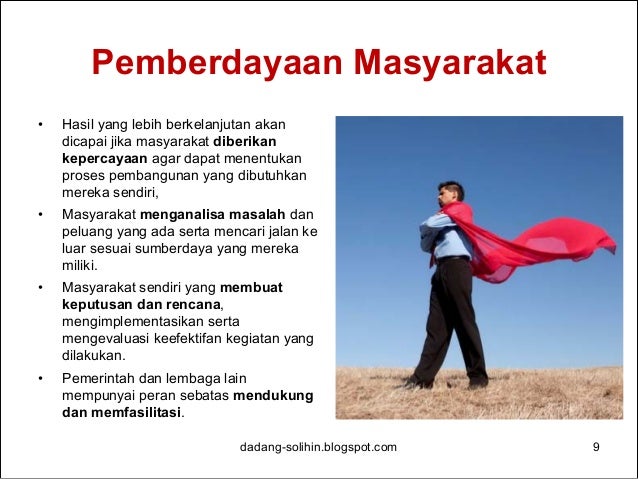 Pemberdayaan Masyarakat

• Hasil yang lebih berkelanjutan akan dicapai jika masyarakat diberikan kepercayaan agar dapat menentukan proses pembangunan yang dibutuhkan mereka sendiri,

• Masyarakat menganalisa masalah dan peluang yang ada serta mencari jalan ke luar sesuai sumberdaya yang mereka miliki.

• Masyarakat sendiri yang membuat keputusan dan rencana, mengimplementasikan serta mengevaluasi keefektifan kegiatan yang dilakukan.

• Pemerintah dan lembaga lain mempunyai peran sebatas mendukung dan memfasilitasi.

dadang-solihin.blogspot.com

9